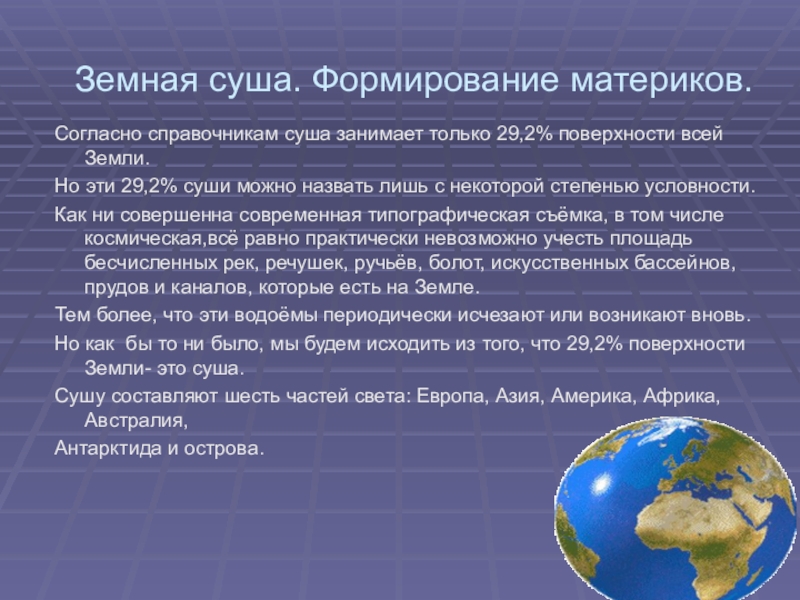 Земная суша. Формирование материков.

Согласно справочникам суша занимает только 29,2% поверхности всей Земли.

Но эти 29,2% суши можно назвать лишь с некоторой степенью условности.

Как ни совершенна современная типографическая съёмка, в том числе космическая,всё равно практически невозможно учесть площадь бесчисленных рек, речушек, ручьёв, болот, искусственных бассейнов, прудов и каналов, которые есть на Земле.

Тем более, что эти водоёмы периодически исчезают или возникают вновь.

Но как бы то ни было, мы будем исходить из того, что 29,2% поверхности Земли- это суша.

Сушу составляют шесть частей света: Европа, Азия, Америка, Африка, Австралия,

Антарктида и острова.